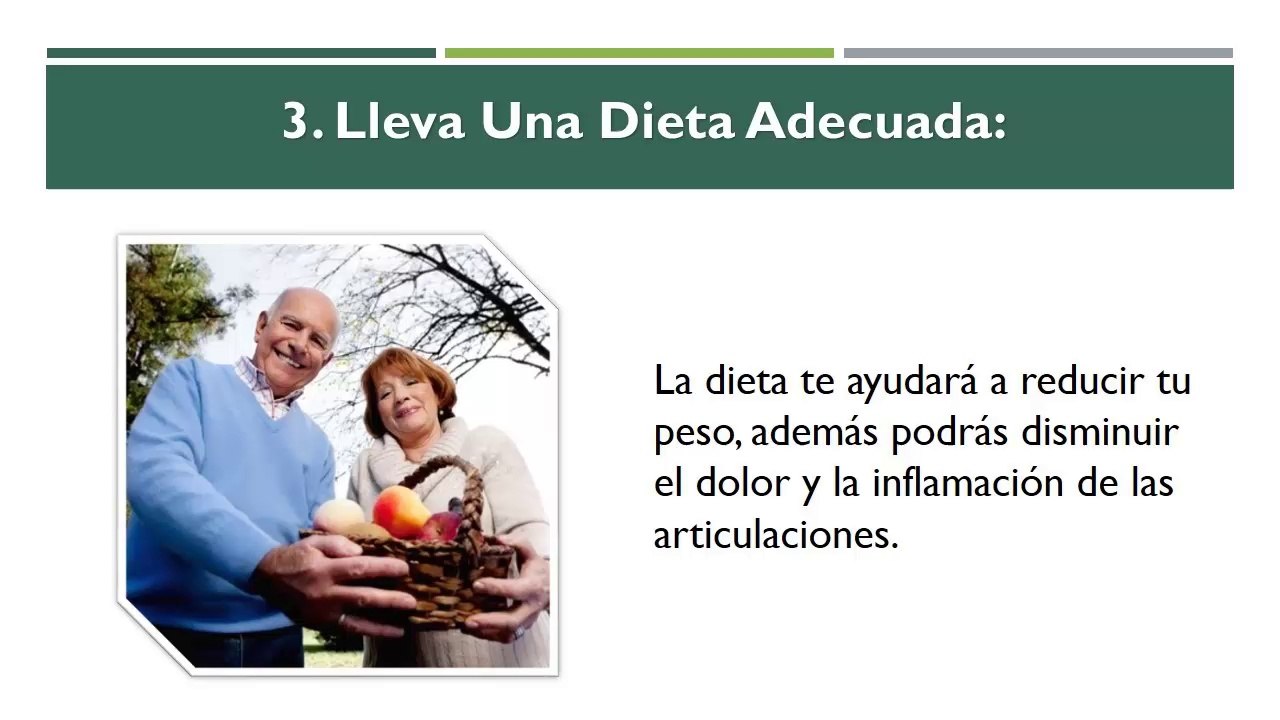 3. Lleva Una Dieta Adecuada:

La dieta te ayudará a reducir tu peso, además podrás disminuir el dolor y la inflamación de las articulaciones.